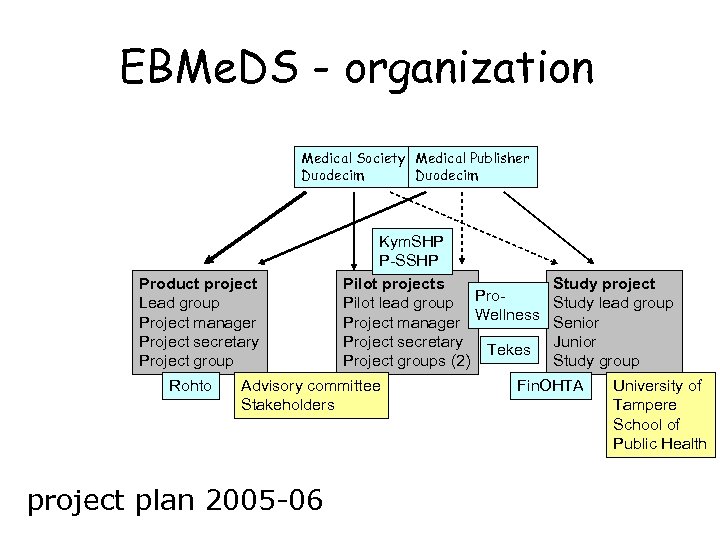 EBMeDS - organization

Medical Society Duodecim

Medical Publisher Duodecim

KymSHP
P-SSHP

Product project
Lead group
Project manager
Project secretary
Project group

Pilot projects
Pilot lead group
Project manager
Project secretary
Project groups (2)

Pro-Wellness

Tekes

Study project
Study lead group
Senior
Junior
Study group

Rohto

Advisory committee
Stakeholders

FinOHTA

University of Tampere School of Public Health

project plan 2005-06